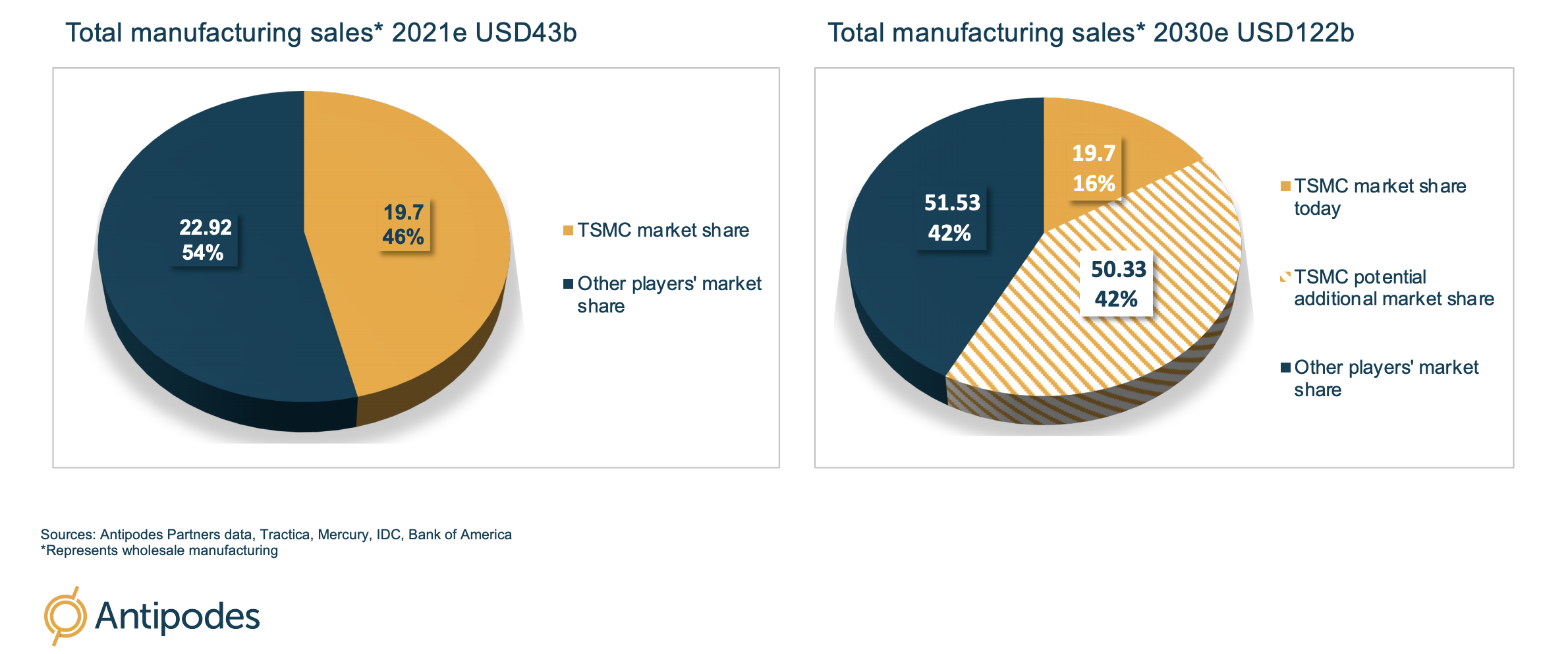 Total manufacturing sales* 2021e USD43b

22.92
54%

19.7
46%

TSMC market share

Other players' market share

Total manufacturing sales* 2030e USD122b

51.53
42%

19.7
16%

50.33
42%

TSMC market share today

TSMC potential additional market share

Other players' market share

Sources: Antipodes Partners data, Tractica, Mercury, IDC, Bank of America
*Represents wholesale manufacturing

Antipodes